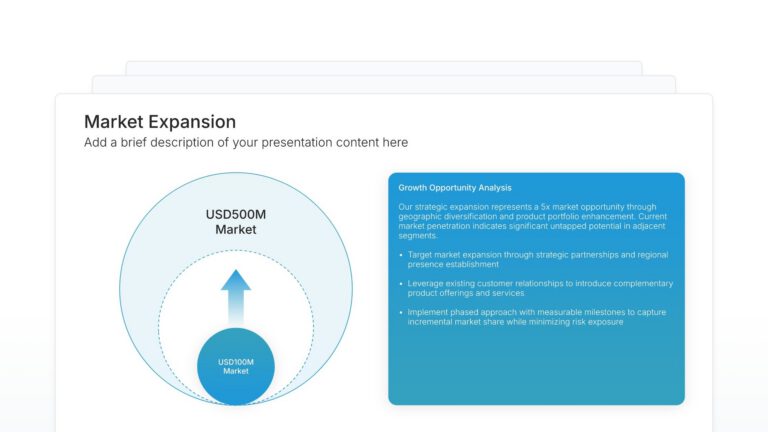 Market Expansion
Add a brief description of your presentation content here

USD500M
Market

USD100M
Market

Growth Opportunity Analysis

Our strategic expansion represents a 5x market opportunity through geographic diversification and product portfolio enhancement. Current market penetration indicates significant untapped potential in adjacent segments.

• Target market expansion through strategic partnerships and regional presence establishment

• Leverage existing customer relationships to introduce complementary product offerings and services

• Implement phased approach with measurable milestones to capture incremental market share while minimizing risk exposure